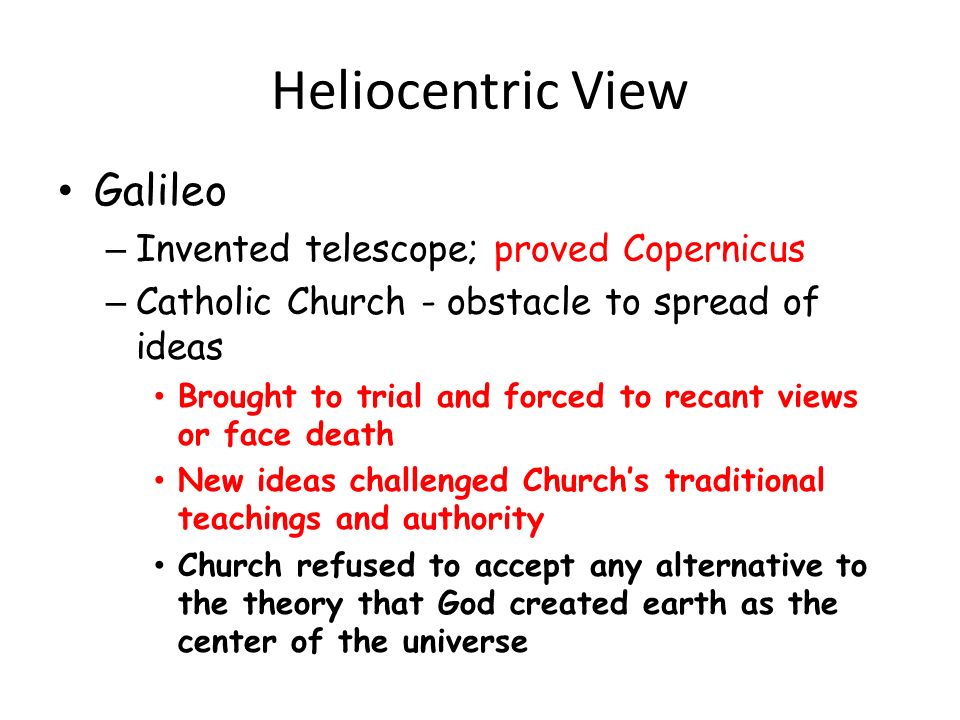 Heliocentric View

• Galileo
– Invented telescope; proved Copernicus
– Catholic Church - obstacle to spread of ideas
• Brought to trial and forced to recant views or face death
• New ideas challenged Church's traditional teachings and authority
• Church refused to accept any alternative to the theory that God created earth as the center of the universe